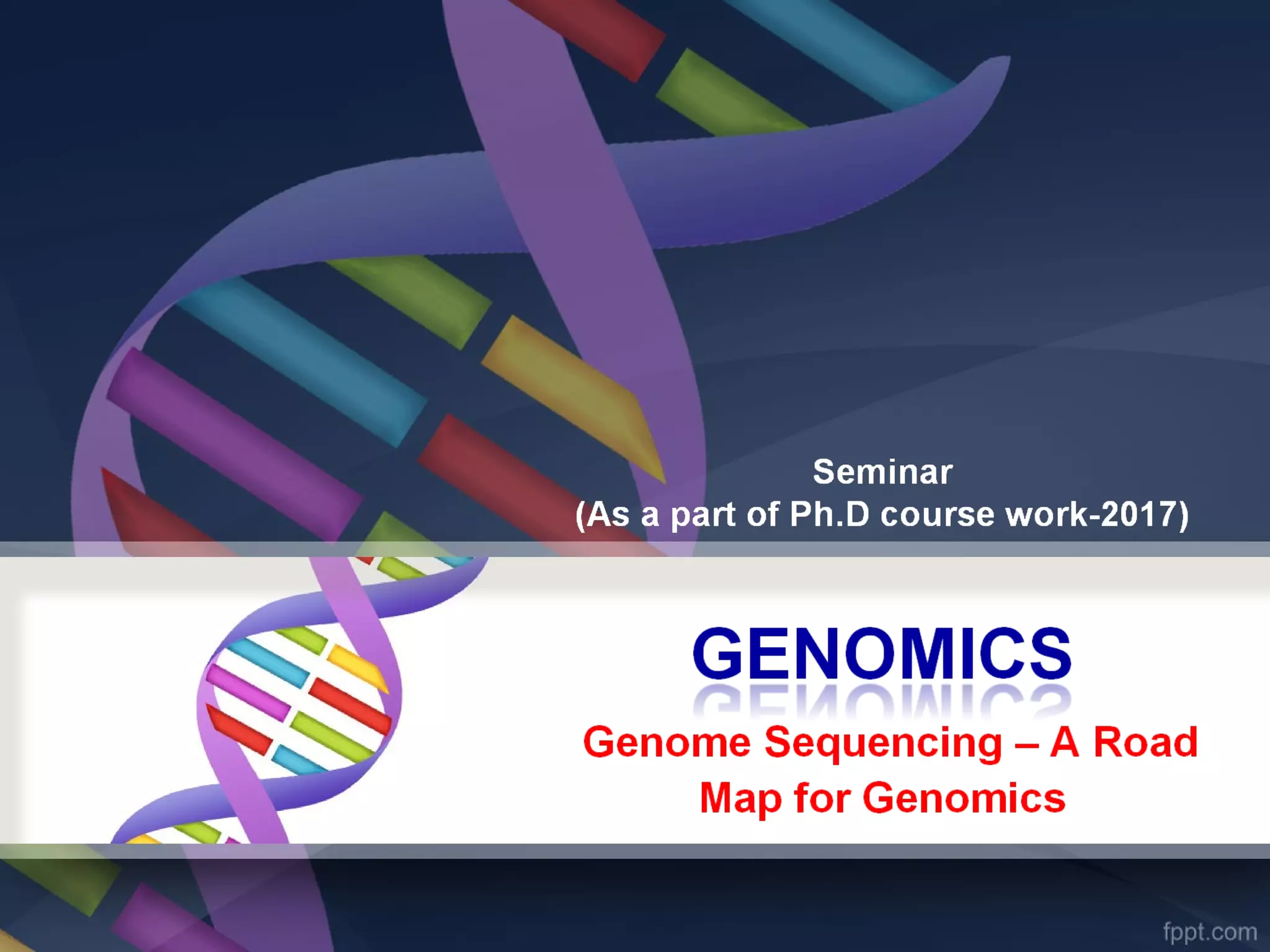 Seminar
(As a part of Ph.D course work-2017)

GENOMICS

Genome Sequencing – A Road Map for Genomics

fppt.com